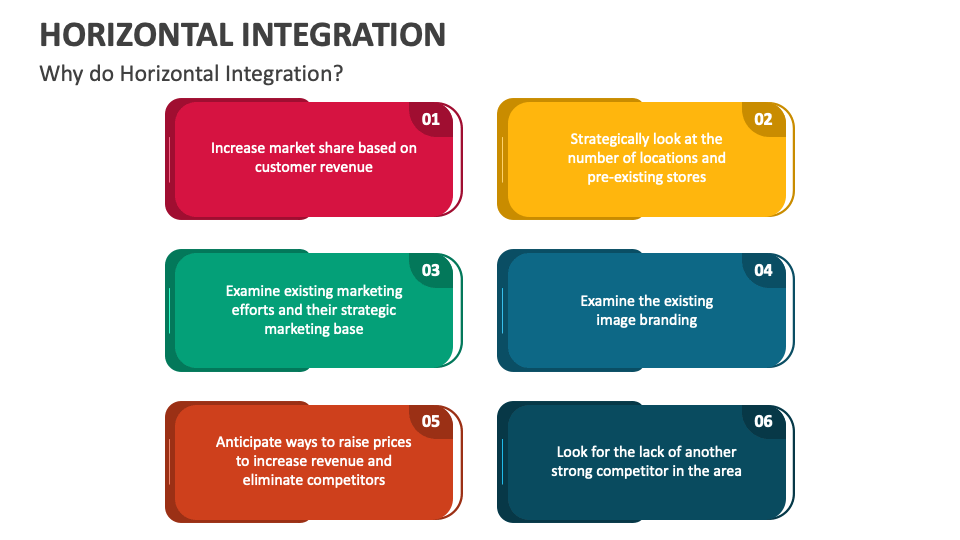 HORIZONTAL INTEGRATION

Why do Horizontal Integration?

01

Increase market share based on customer revenue

02

Strategically look at the number of locations and pre-existing stores

03

Examine existing marketing efforts and their strategic marketing base

04

Examine the existing image branding

05

Anticipate ways to raise prices to increase revenue and eliminate competitors

06

Look for the lack of another strong competitor in the area